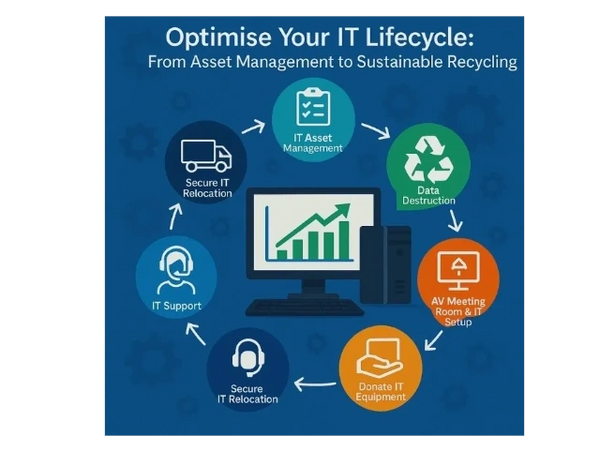 Optimise Your IT Lifecycle:
From Asset Management to Sustainable Recycling

IT Asset Management

Data Destruction

AV Meeting Room & IT Setup

Donate IT Equipment

Secure IT Relocation

IT Support

Secure IT Relocation